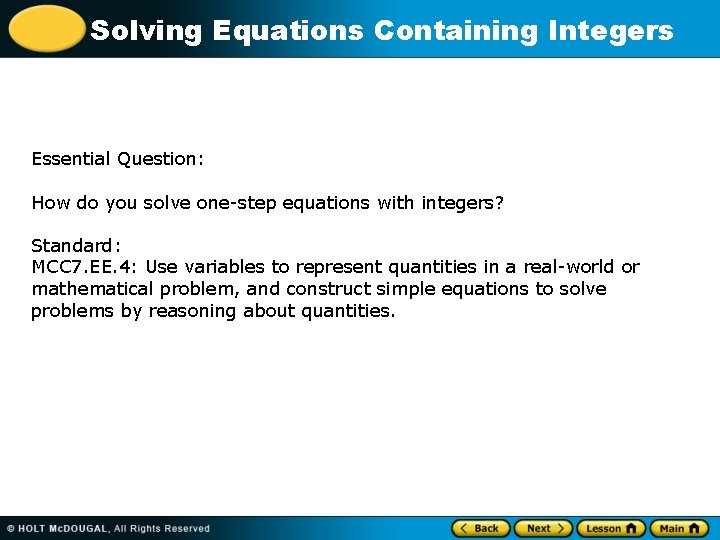 Solving Equations Containing Integers

Essential Question:

How do you solve one-step equations with integers?

Standard:
MCC7.EE.4: Use variables to represent quantities in a real-world or mathematical problem, and construct simple equations to solve problems by reasoning about quantities.

© HOLT McDOUGAL, All Rights Reserved

Back Next Lesson Main